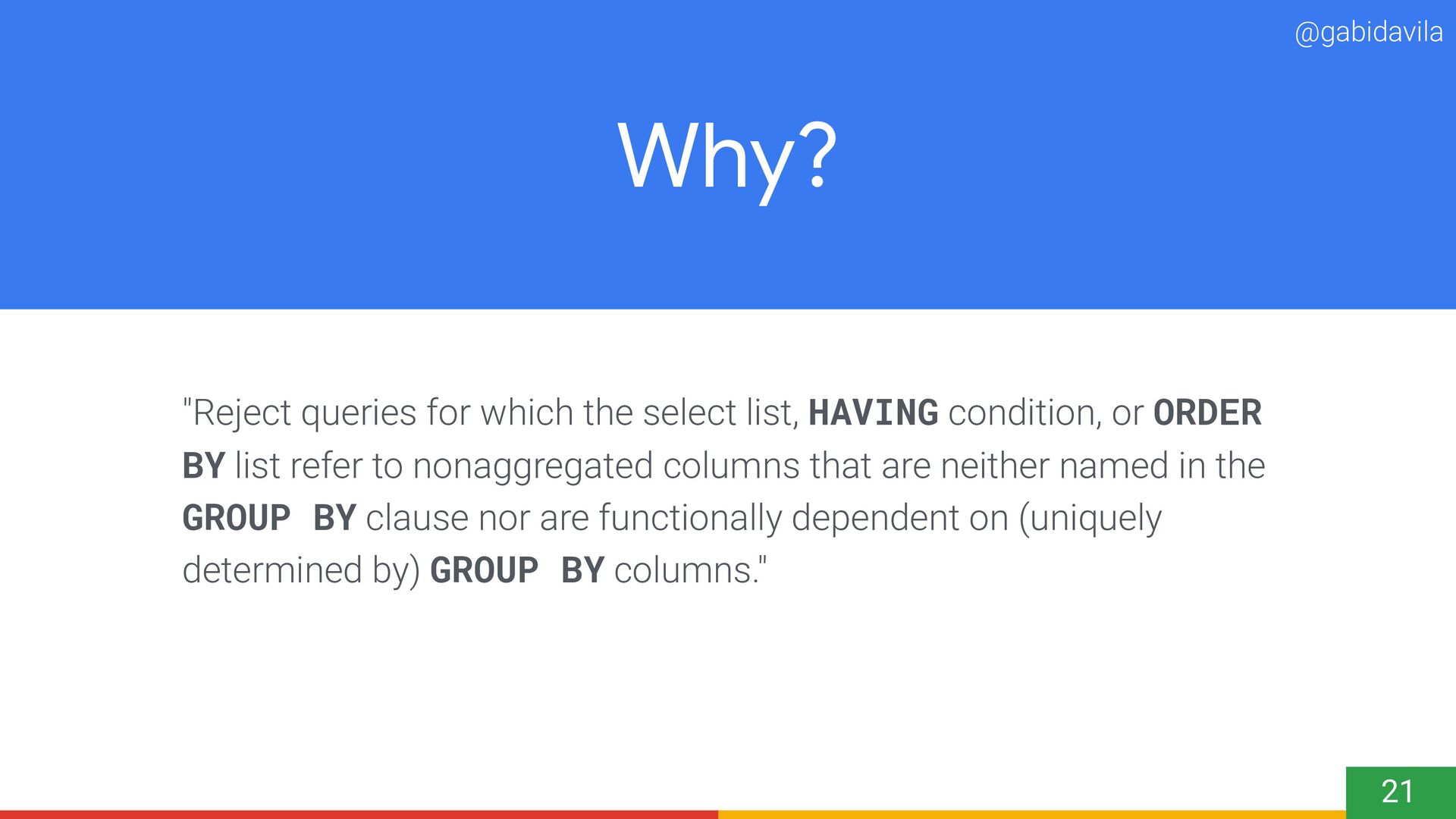 @gabidavila

Why?

"Reject queries for which the select list, HAVING condition, or ORDER BY list refer to nonaggregated columns that are neither named in the GROUP BY clause nor are functionally dependent on (uniquely determined by) GROUP BY columns."

21